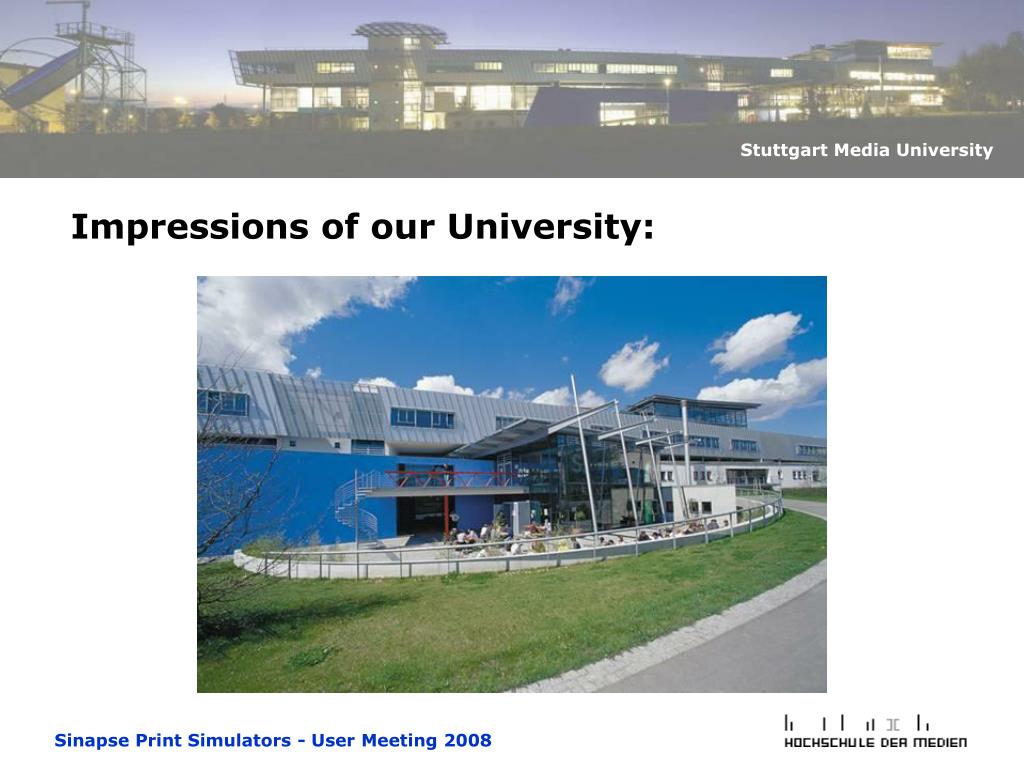 Stuttgart Media University

Impressions of our University:

Sinapse Print Simulators - User Meeting 2008

HOCHSCHULE DER MEDIEN